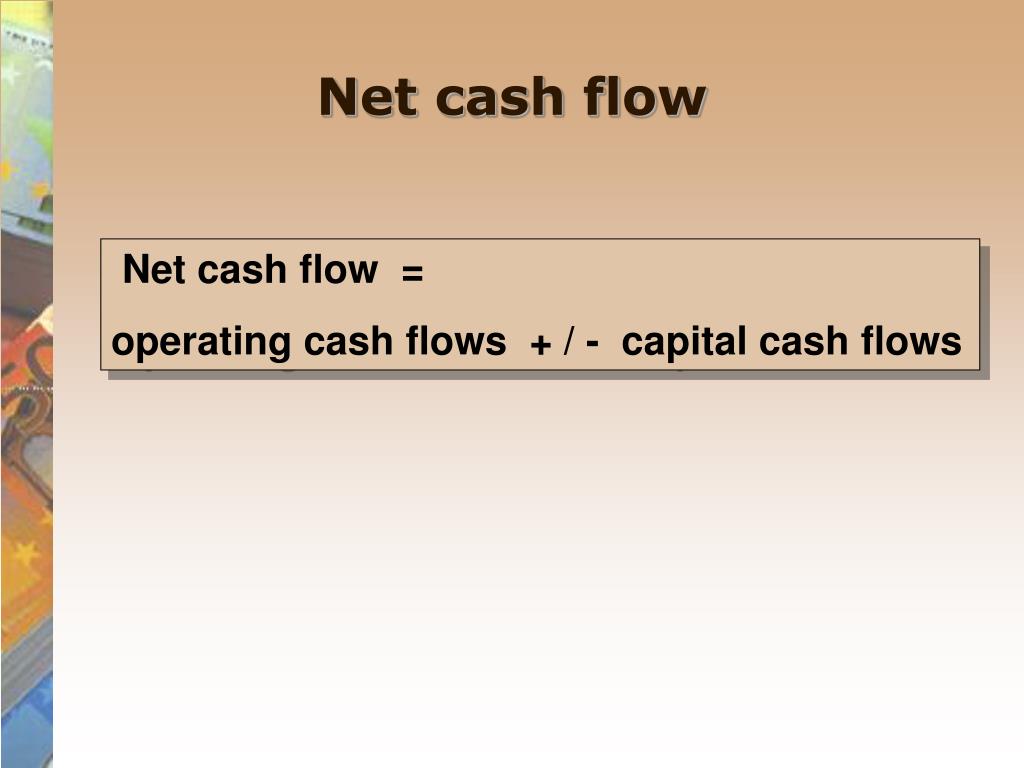 Net cash flow

Net cash flow =
operating cash flows + / - capital cash flows